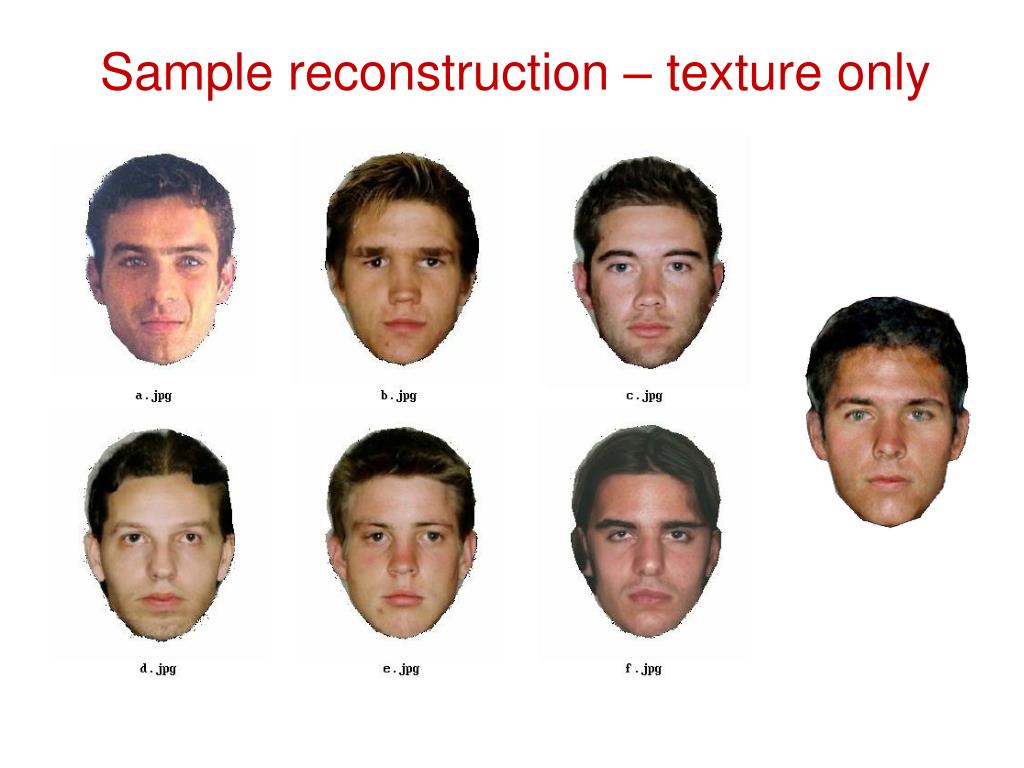 Sample reconstruction – texture only

a.jpg

b.jpg

c.jpg

d.jpg

e.jpg

f.jpg